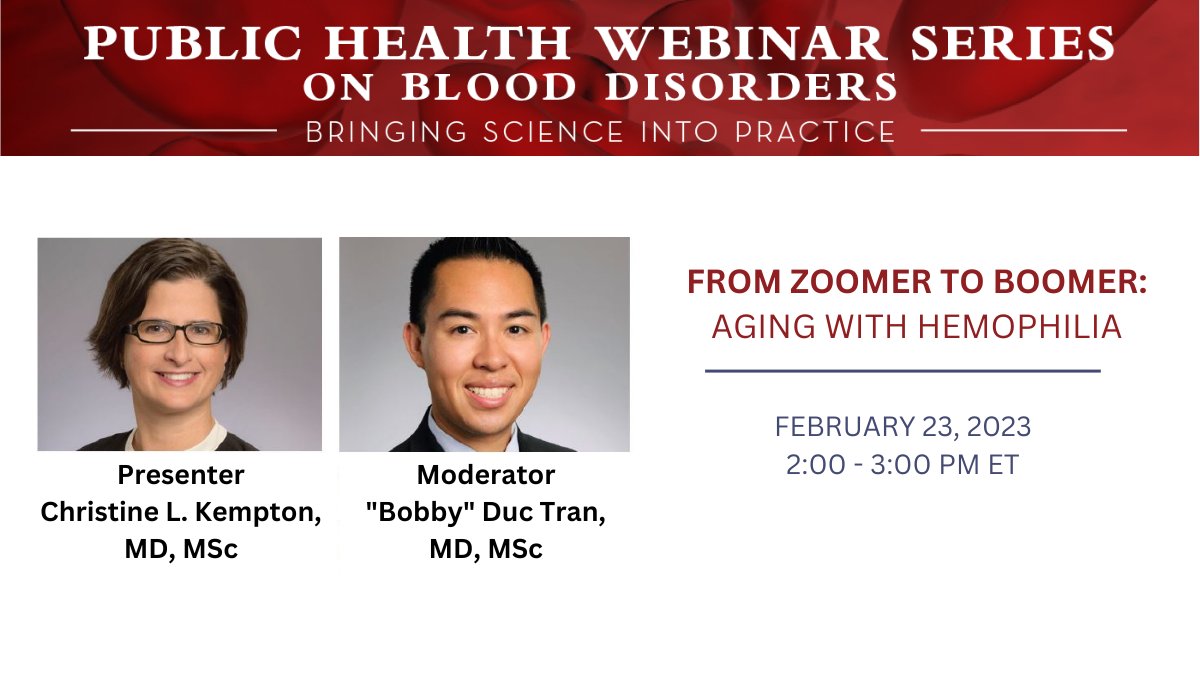 PUBLIC HEALTH WEBINAR SERIES
ON BLOOD DISORDERS
BRINGING SCIENCE INTO PRACTICE

Presenter
Christine L. Kempton, MD, MSc

Moderator
"Bobby" Duc Tran, MD, MSc

FROM ZOOMER TO BOOMER:
AGING WITH HEMOPHILIA

FEBRUARY 23, 2023
2:00 - 3:00 PM ET